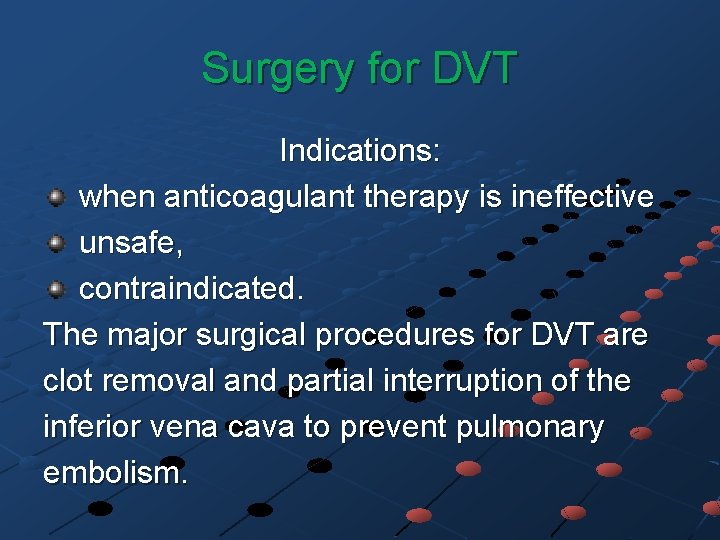 Surgery for DVT

Indications:

- when anticoagulant therapy is ineffective
- unsafe,
- contraindicated.

The major surgical procedures for DVT are clot removal and partial interruption of the inferior vena cava to prevent pulmonary embolism.